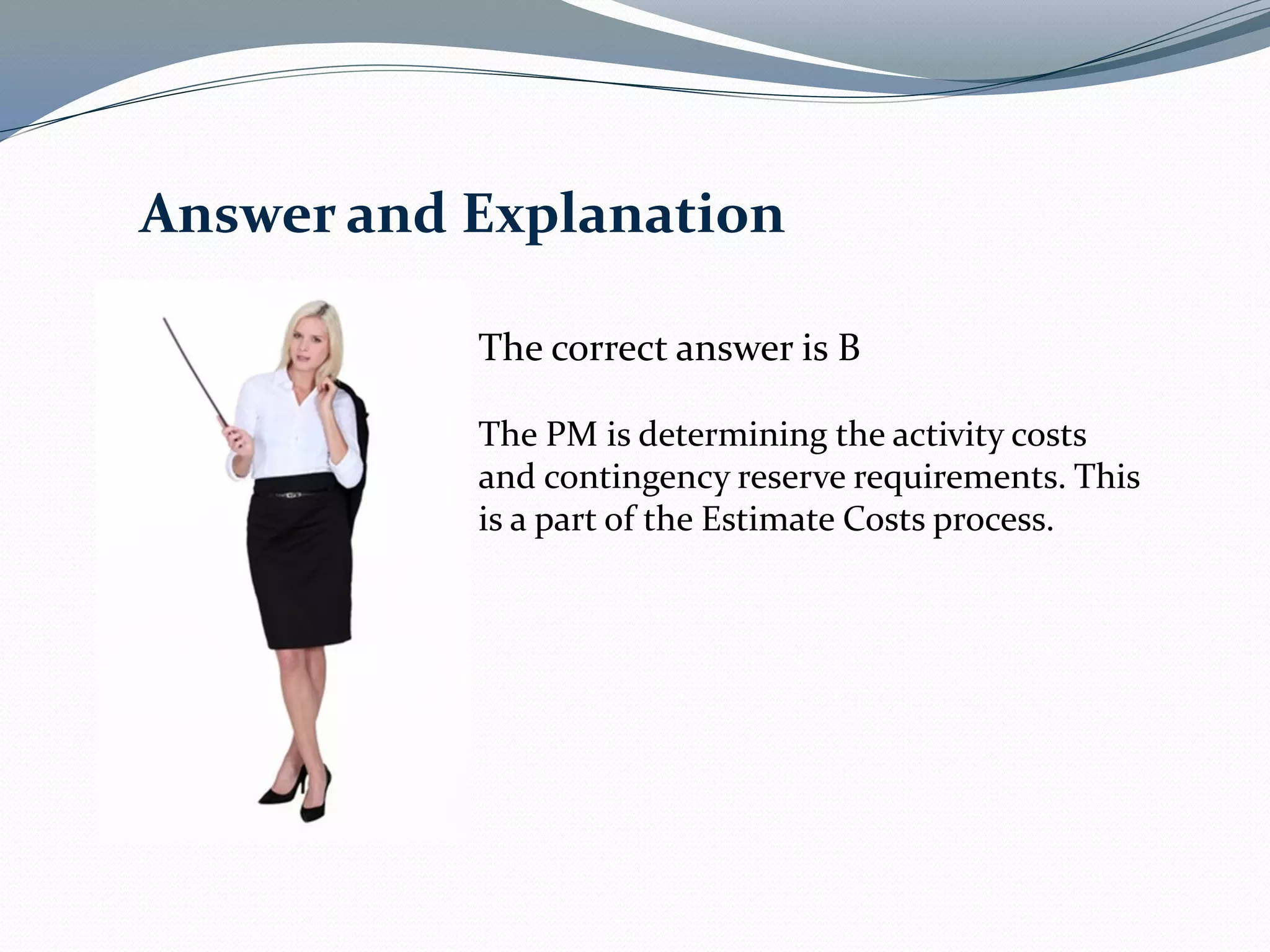 Answer and Explanation

The correct answer is B

The PM is determining the activity costs and contingency reserve requirements. This is a part of the Estimate Costs process.